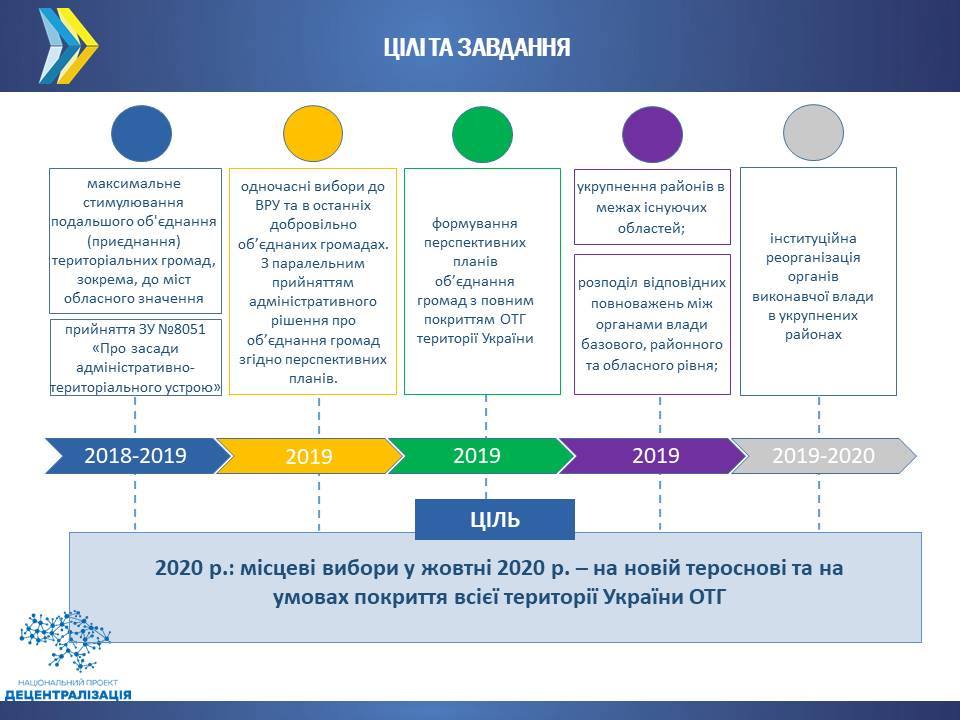 ЦІЛІ ТА ЗАВДАННЯ

максимальне стимулювання подальшого об'єднання (приєднання) територіальних громад, зокрема, до міст обласного значення

прийняття ЗУ №8051 «Про засади адміністративно-територіального устрою»

одночасні вибори до ВРУ та в останніх добровільно об'єднаних громадах. З паралельним прийняттям адміністративного рішення про об'єднання громад згідно перспективних планів.

формування перспективних планів об'єднання громад з повним покриттям ОТГ території України

укрупнення районів в межах існуючих областей;

розподіл відповідних повноважень між органами влади базового, районного та обласного рівня;

інституційна реорганізація органів виконавчої влади в укрупнених районах

2018-2019

2019

2019

2019

2019-2020

ЦІЛЬ

2020 р.: місцеві вибори у жовтні 2020 р. – на новій тероснові та на умовах покриття всієї території України ОТГ

НАЦІОНАЛЬНИЙ ПРОЕКТ
ДЕЦЕНТРАЛІЗАЦІЯ